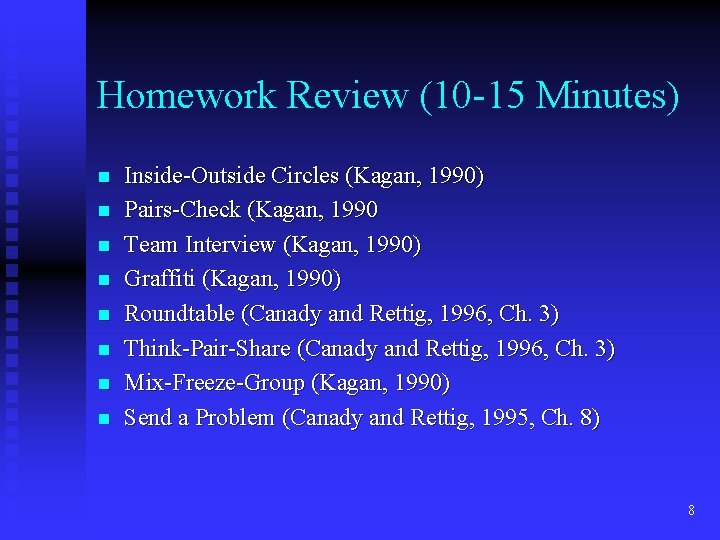 Homework Review (10-15 Minutes)

- Inside-Outside Circles (Kagan, 1990)
- Pairs-Check (Kagan, 1990
- Team Interview (Kagan, 1990)
- Graffiti (Kagan, 1990)
- Roundtable (Canady and Rettig, 1996, Ch. 3)
- Think-Pair-Share (Canady and Rettig, 1996, Ch. 3)
- Mix-Freeze-Group (Kagan, 1990)
- Send a Problem (Canady and Rettig, 1995, Ch. 8)

8